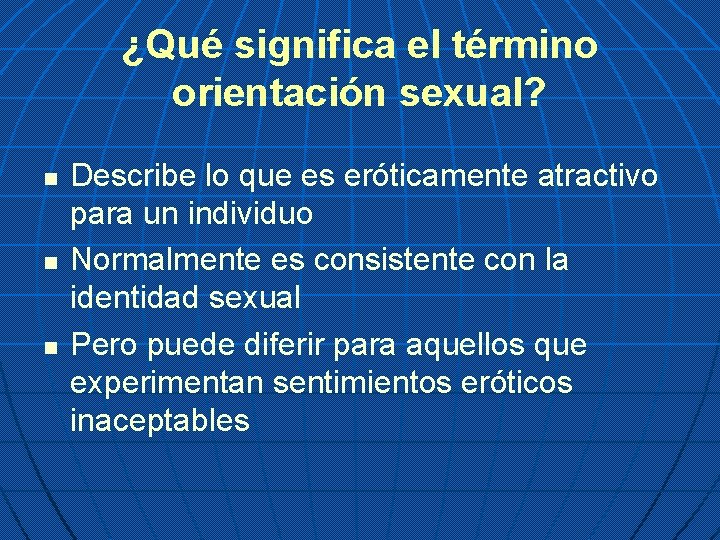 ¿Qué significa el término orientación sexual?

- Describe lo que es eróticamente atractivo para un individuo
- Normalmente es consistente con la identidad sexual
- Pero puede diferir para aquellos que experimentan sentimientos eróticos inaceptables